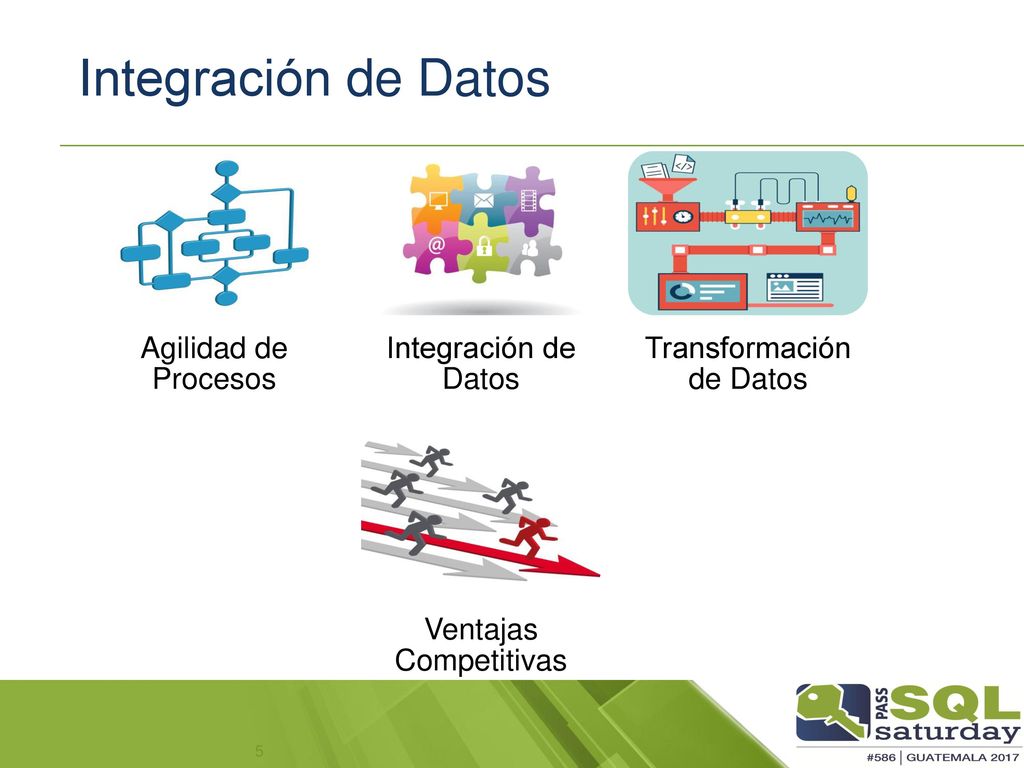 Integración de Datos

Agilidad de Procesos

Integración de Datos

Transformación de Datos

Ventajas Competitivas

5

PASS SQL saturday
#586 | GUATEMALA 2017